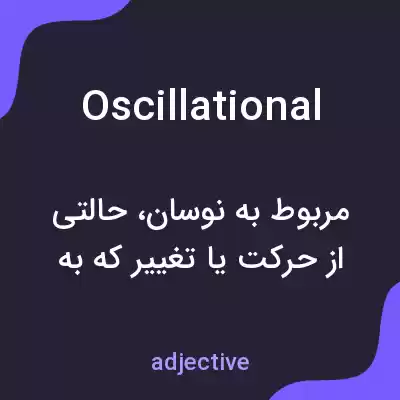 Oscillational

مربوط به نوسان، حالتی از حرکت یا تغییر که به

adjective